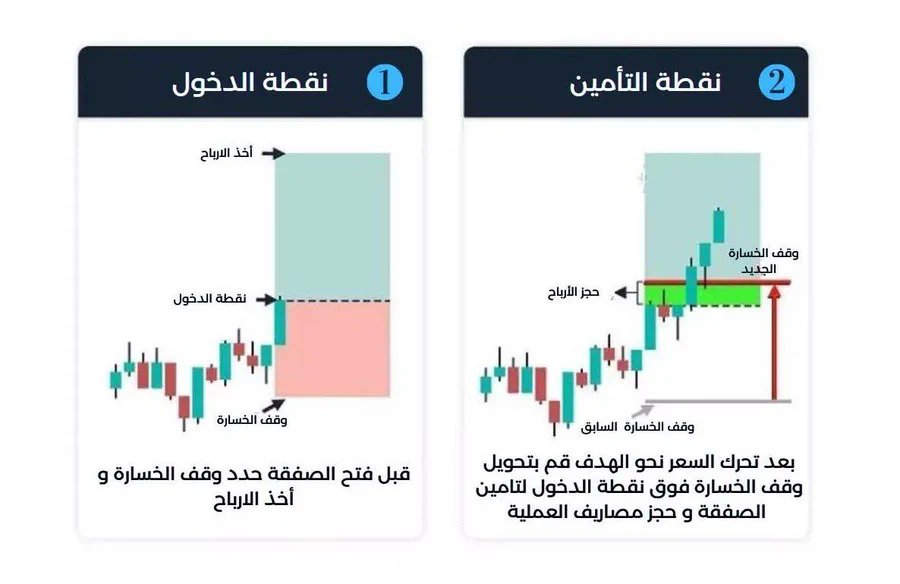 1 نقطة الدخول

أخذ الارباح

نقطة الدخول

وقف الخسارة

قبل فتح الصفقة حدد وقف الخسارة و أخذ الارباح

2 نقطة التأمين

وقف الخسارة الجديد

حجز الأرباح

وقف الخسارة السابق

بعد تحرك السعر نحو الهدف قم بتحويل وقف الخسارة فوق نقطة الدخول لتامين الصفقة و حجز مصاريف العملية